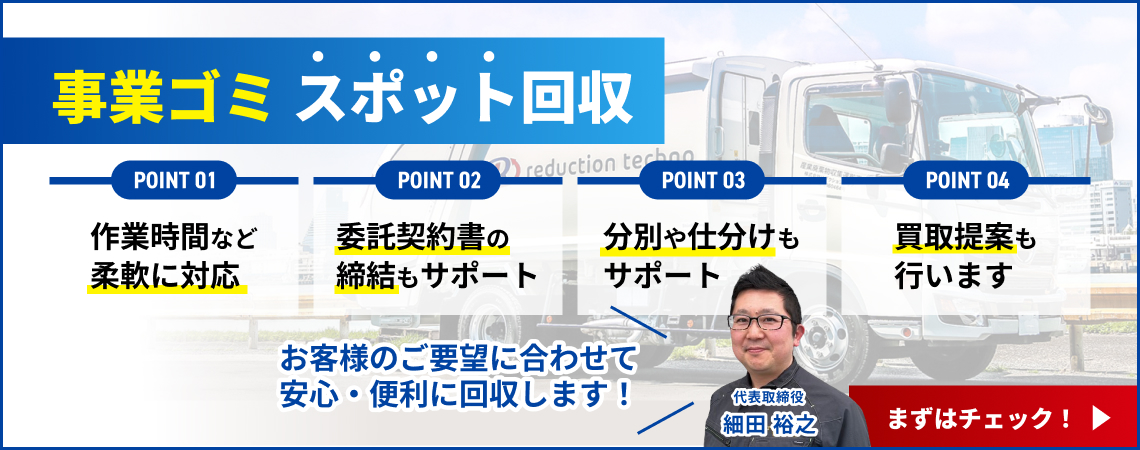 事業ゴミ スポット回収

reduction techno

POINT 01
作業時間など柔軟に対応

POINT 02
委託契約書の締結もサポート

POINT 03
分別や仕分けもサポート

POINT 04
買取提案も行います

お客様のご要望に合わせて安心・便利に回収します！

代表取締役
細田 裕之

まずはチェック！